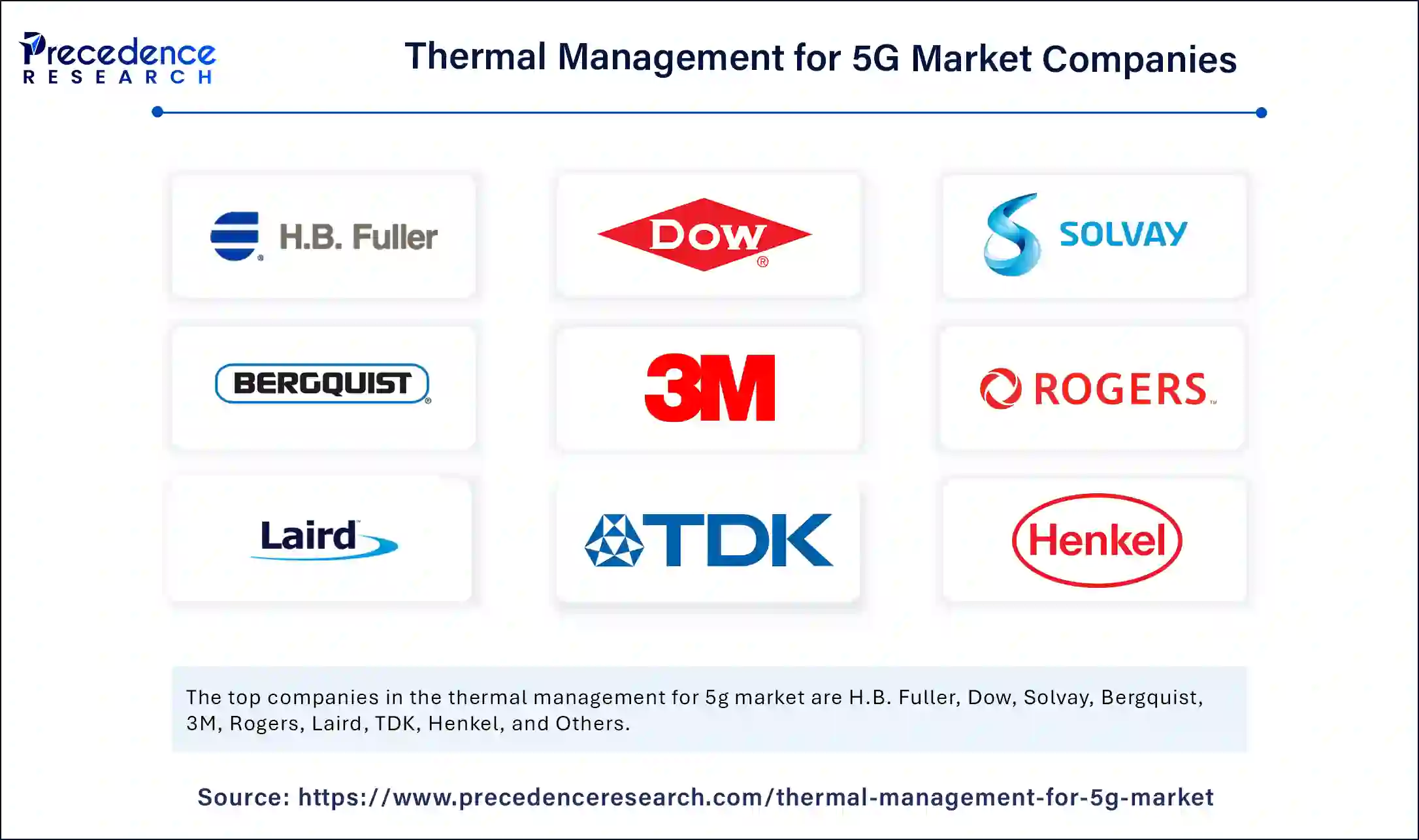 Precedence RESEARCH

Thermal Management for 5G Market Companies

H.B. Fuller

Dow

SOLVAY

BERGQUIST

3M

ROGERS

Laird

TDK

Henkel

The top companies in the thermal management for 5g market are H.B. Fuller, Dow, Solvay, Bergquist, 3M, Rogers, Laird, TDK, Henkel, and Others.

Source: https://www.precedenceresearch.com/thermal-management-for-5g-market